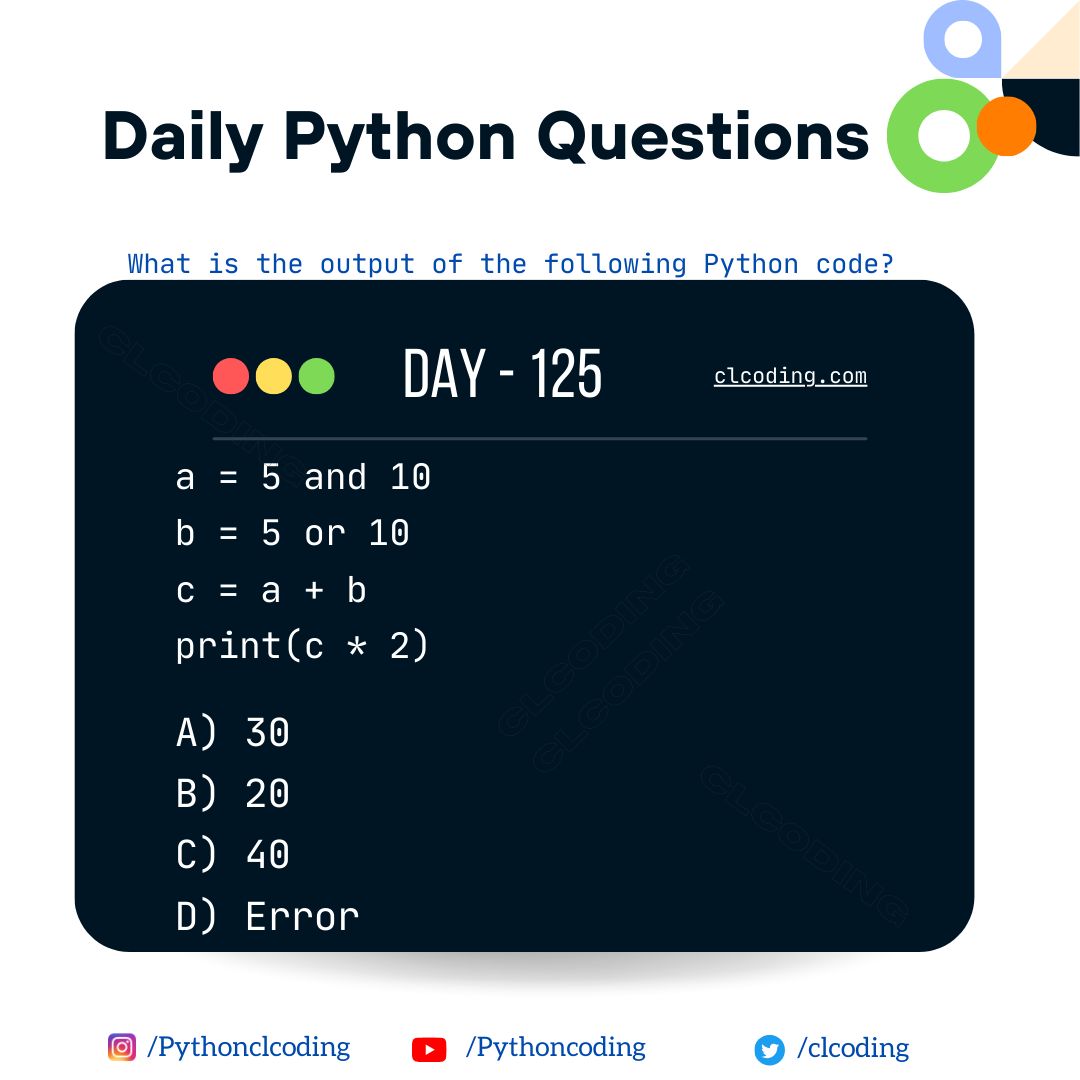 Daily Python Questions

What is the output of the following Python code?

DAY - 125

clcoding.com

a = 5 and 10
b = 5 or 10
c = a + b
print(c * 2)

A) 30
B) 20
C) 40
D) Error

CLCODING

CLCODING

CLCODING

CLCODING

/Pythonclcoding

/Pythoncoding

/clcoding